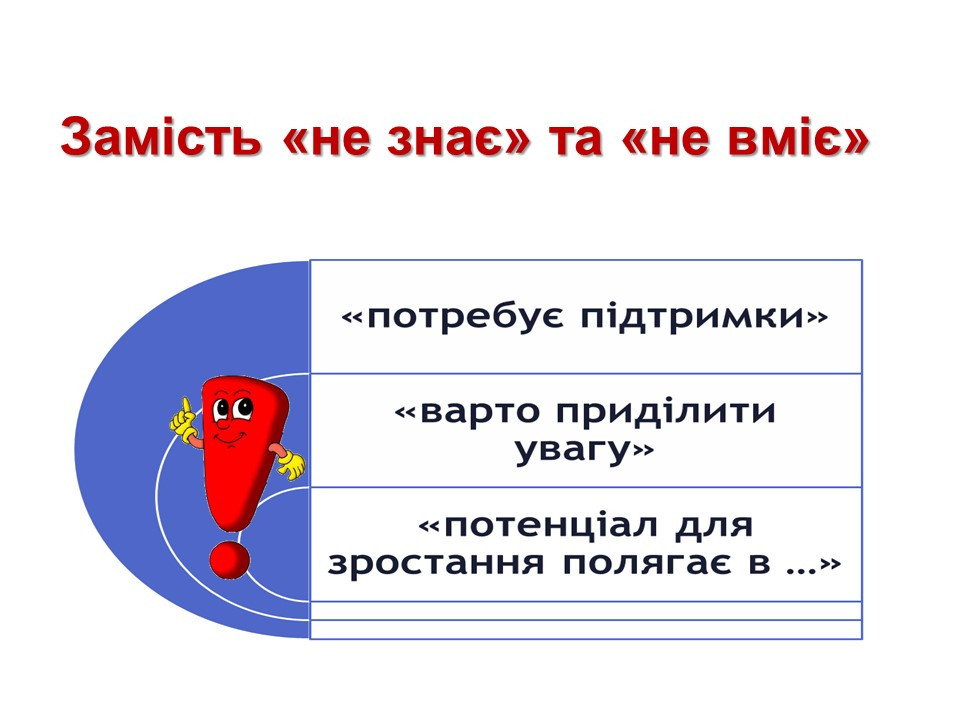 Замість «не знає» та «не вміє»

«потребує підтримки»

«варто приділити увагу»

«потенціал для зростання полягає в …»